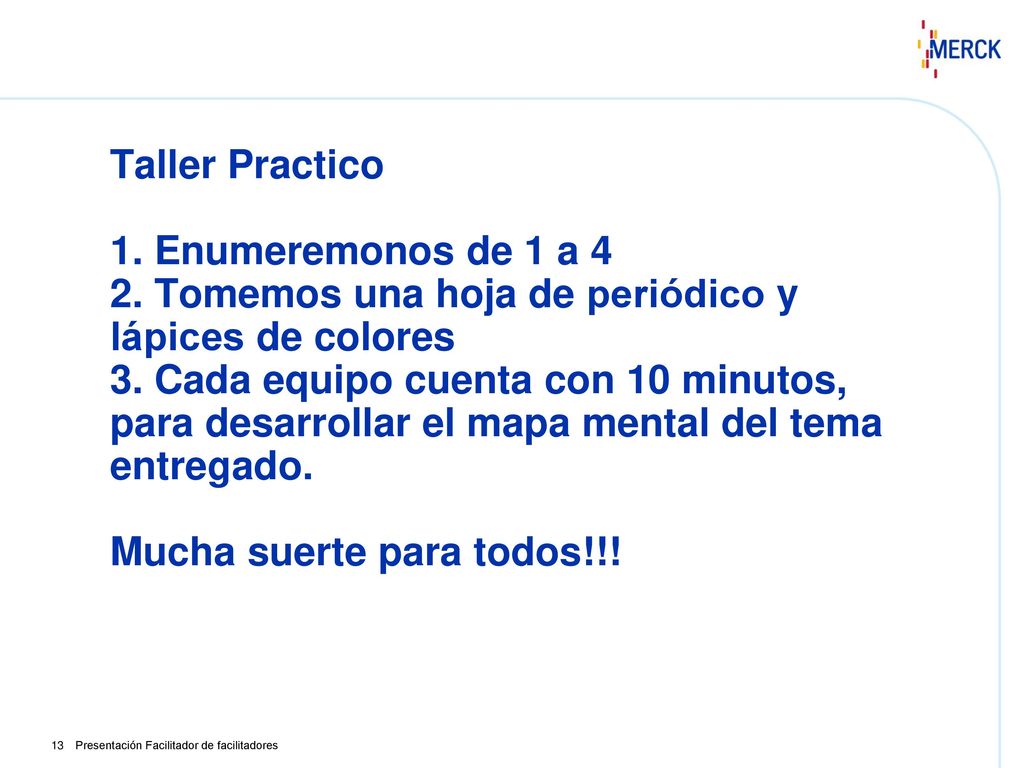 MERCK

Taller Practico

1. Enumeremonos de 1 a 4
2. Tomemos una hoja de periódico y lápices de colores
3. Cada equipo cuenta con 10 minutos, para desarrollar el mapa mental del tema entregado.

Mucha suerte para todos!!!

13 Presentación Facilitador de facilitadores